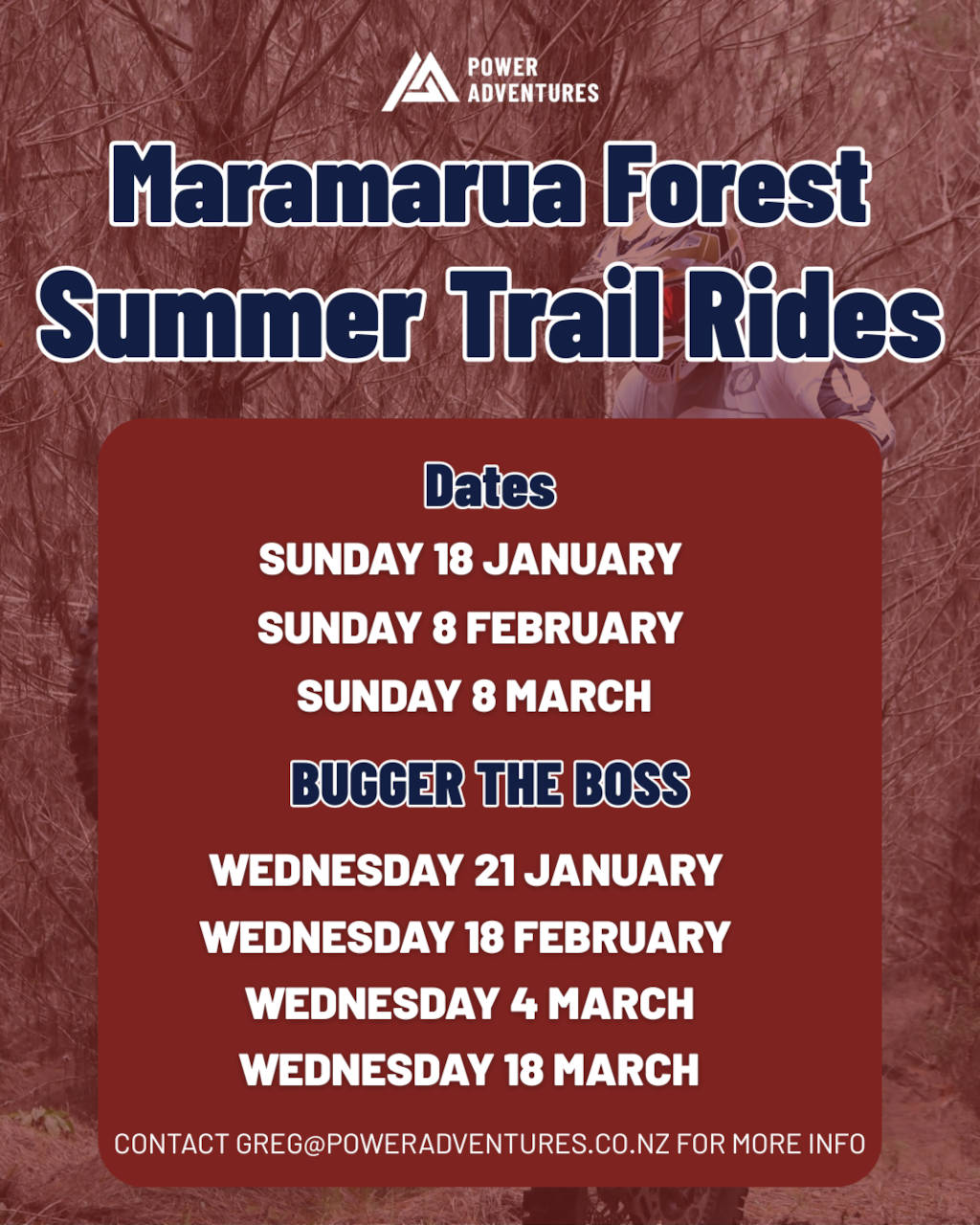 POWER ADVENTURES

Maramarua Forest Summer Trail Rides

Dates

SUNDAY 18 JANUARY

SUNDAY 8 FEBRUARY

SUNDAY 8 MARCH

BUGGER THE BOSS

WEDNESDAY 21 JANUARY

WEDNESDAY 18 FEBRUARY

WEDNESDAY 4 MARCH

WEDNESDAY 18 MARCH

CONTACT GREG@POWERADVENTURES.CO.NZ FOR MORE INFO